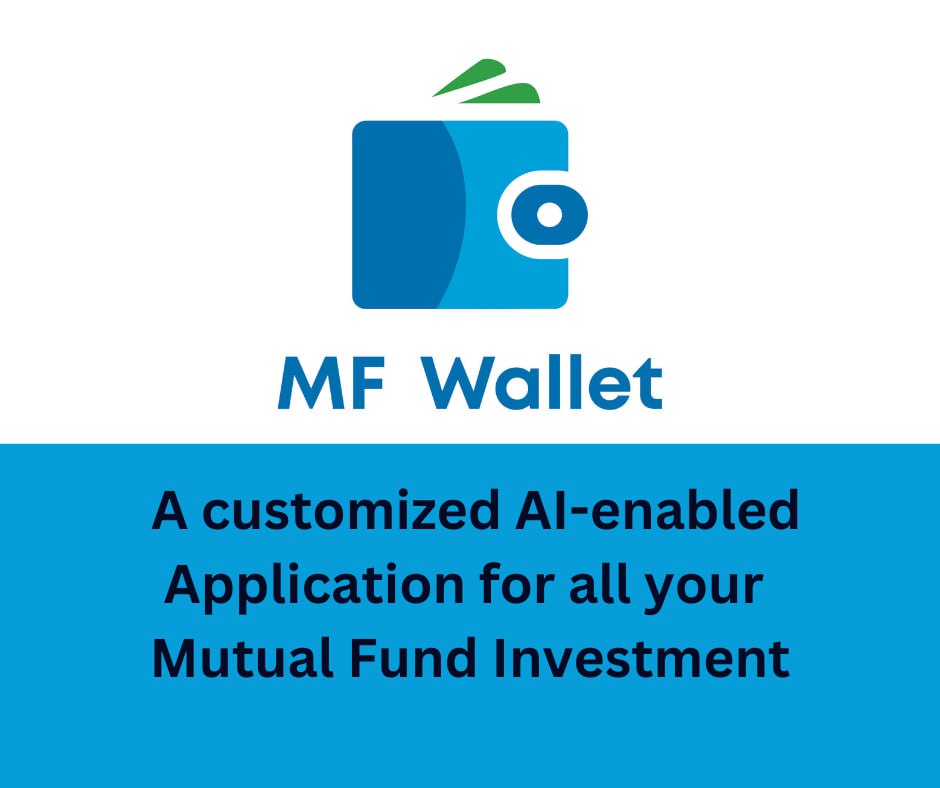 MF Wallet

A customized AI-enabled Application for all your Mutual Fund Investment